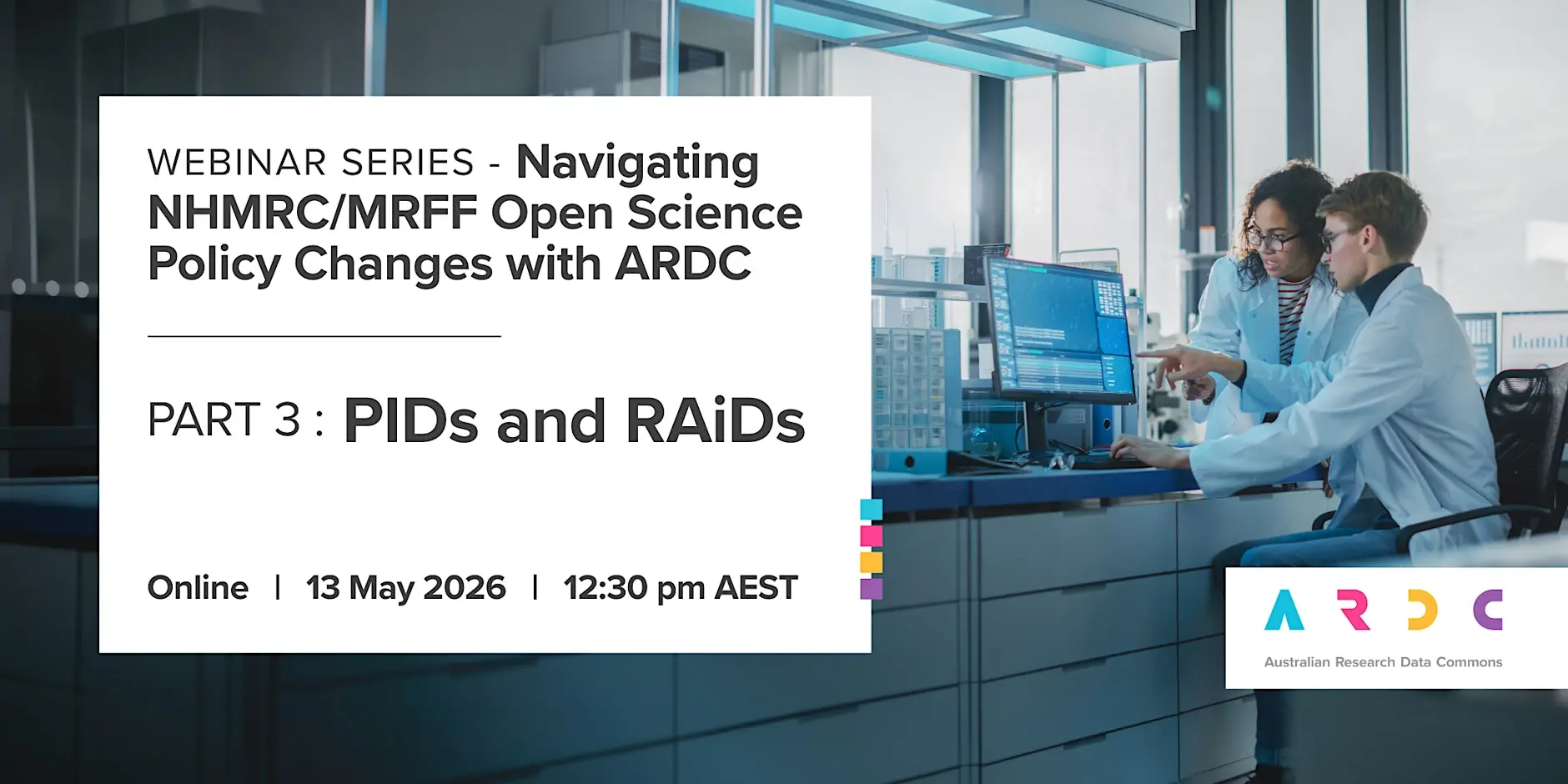 WEBINAR SERIES - Navigating NHMRC/MRFF Open Science Policy Changes with ARDC

PART 3 : PIDs and RAiDs

Online | 13 May 2026 | 12:30 pm AEST

ARDC
Australian Research Data Commons